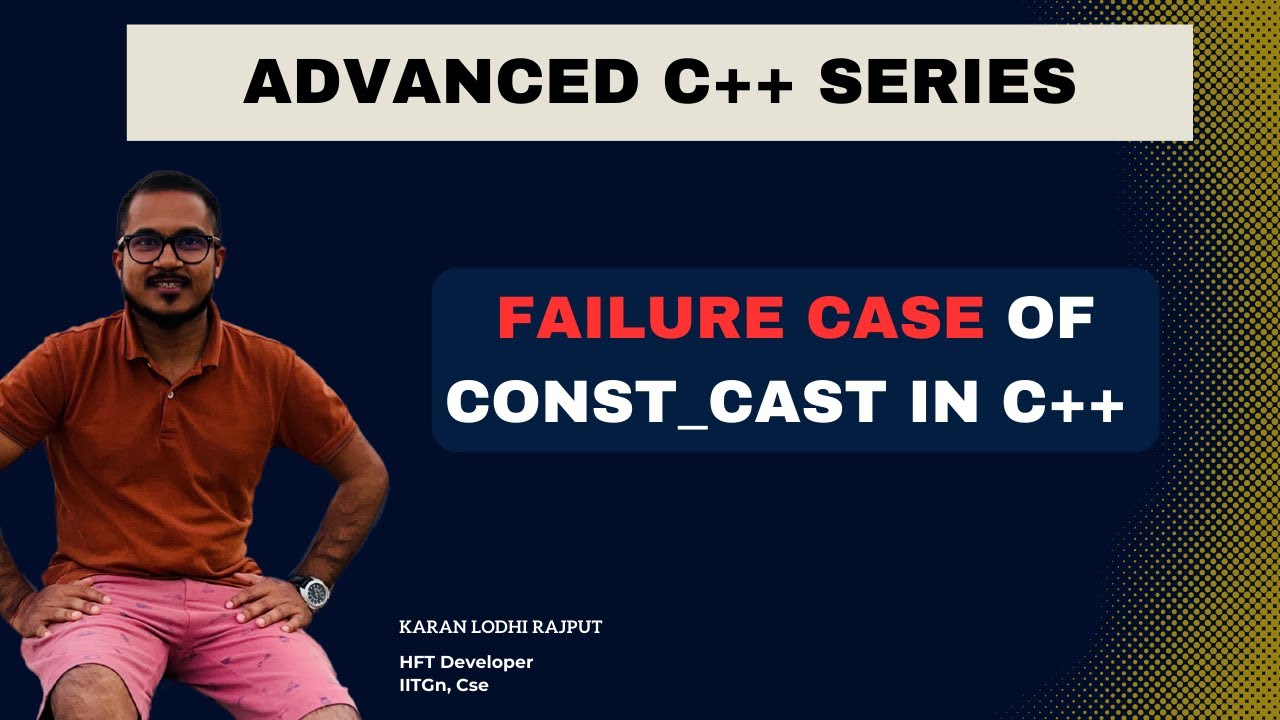 ADVANCED C++ SERIES

FAILURE CASE OF CONST_CAST IN C++

KARAN LODHI RAJPUT

HFT Developer
IITGn, Cse